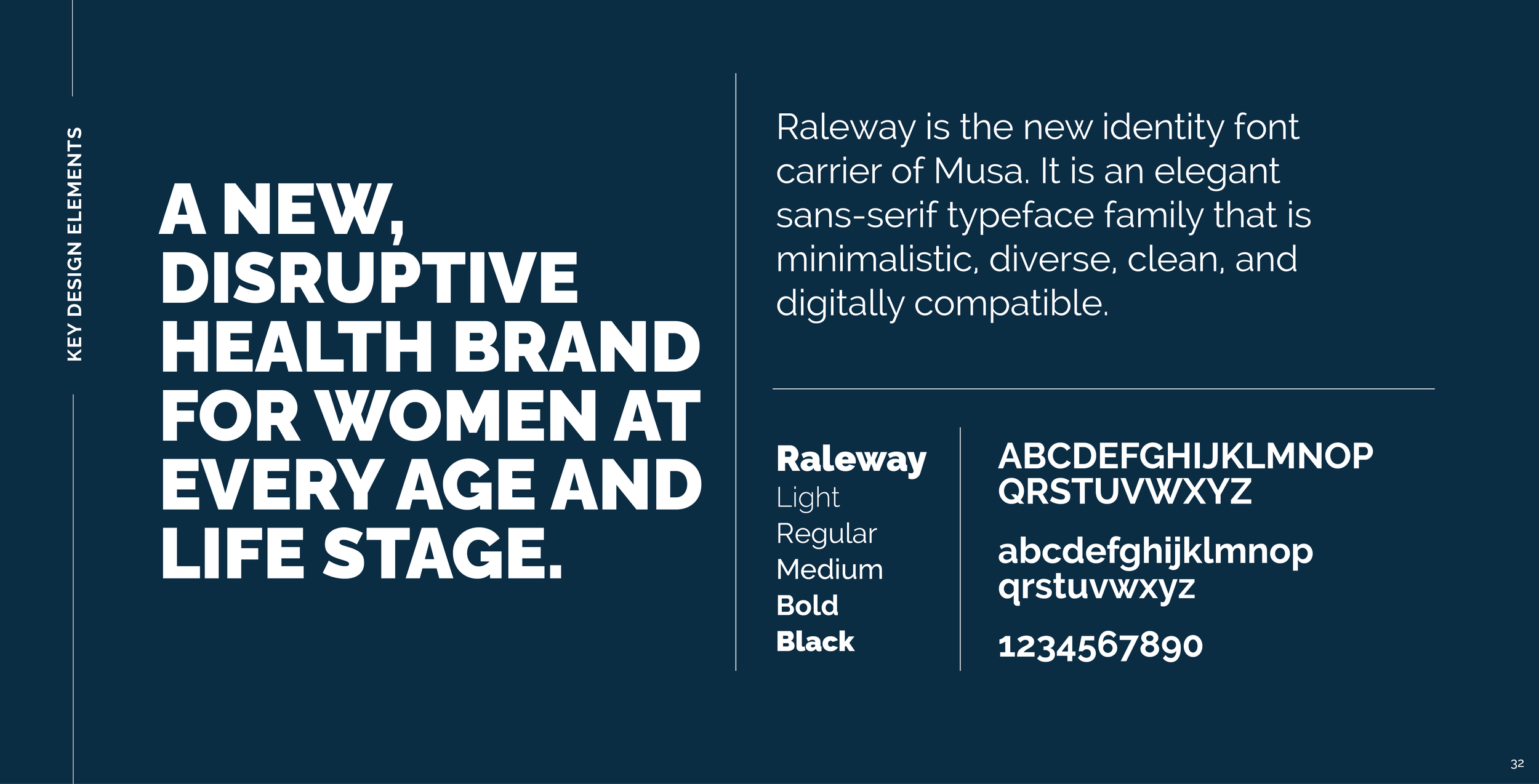 KEY DESIGN ELEMENTS

A NEW, DISRUPTIVE HEALTH BRAND FOR WOMEN AT EVERY AGE AND LIFE STAGE.

Raleway is the new identity font carrier of Musa. It is an elegant sans-serif typeface family that is minimalistic, diverse, clean, and digitally compatible.

Raleway
Light
Regular
Medium
Bold
Black

ABCDEFGHIJKLMNOP
QRSTUVWXYZ

abcdefghijklmnop
qrstuvwxyz

1234567890

32